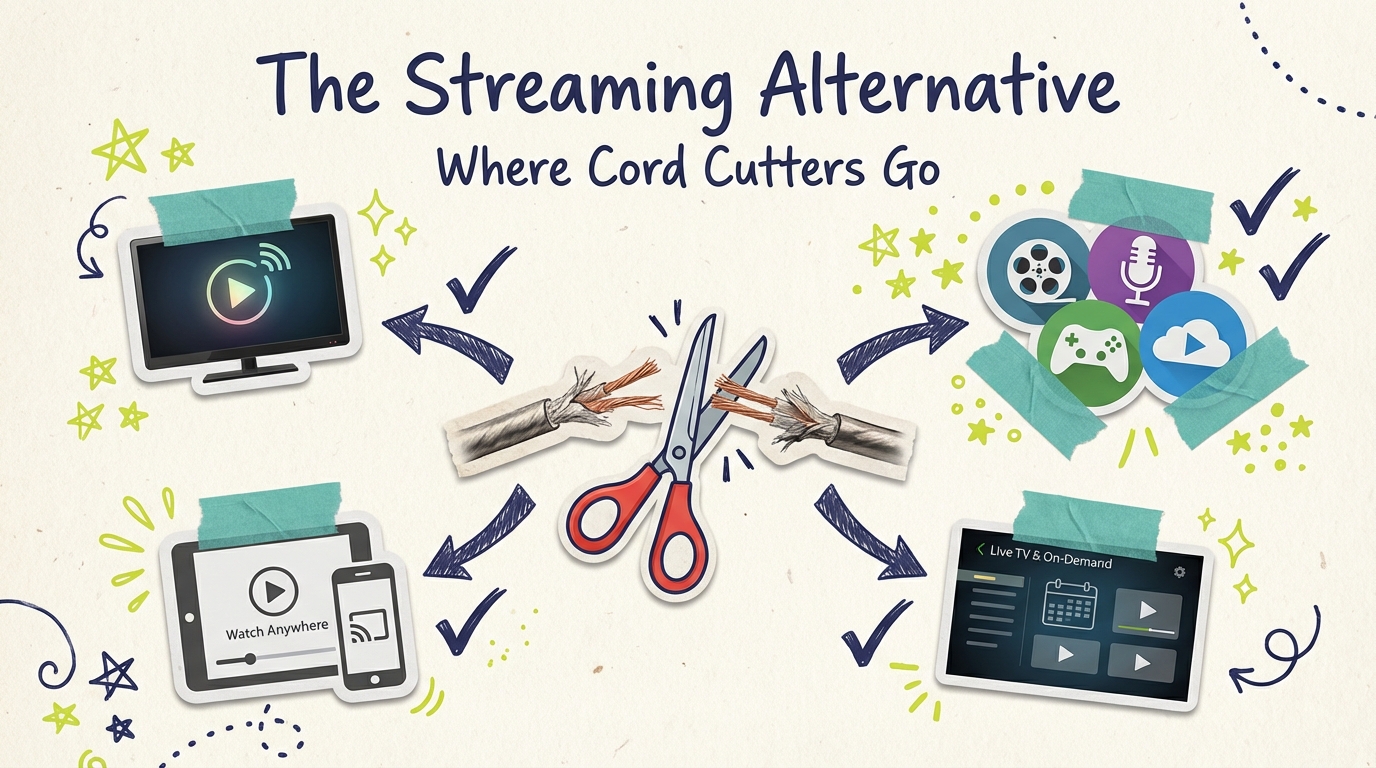 The Streaming Alternative
Where Cord Cutters Go

Watch Anywhere

Live TV & On-Demand